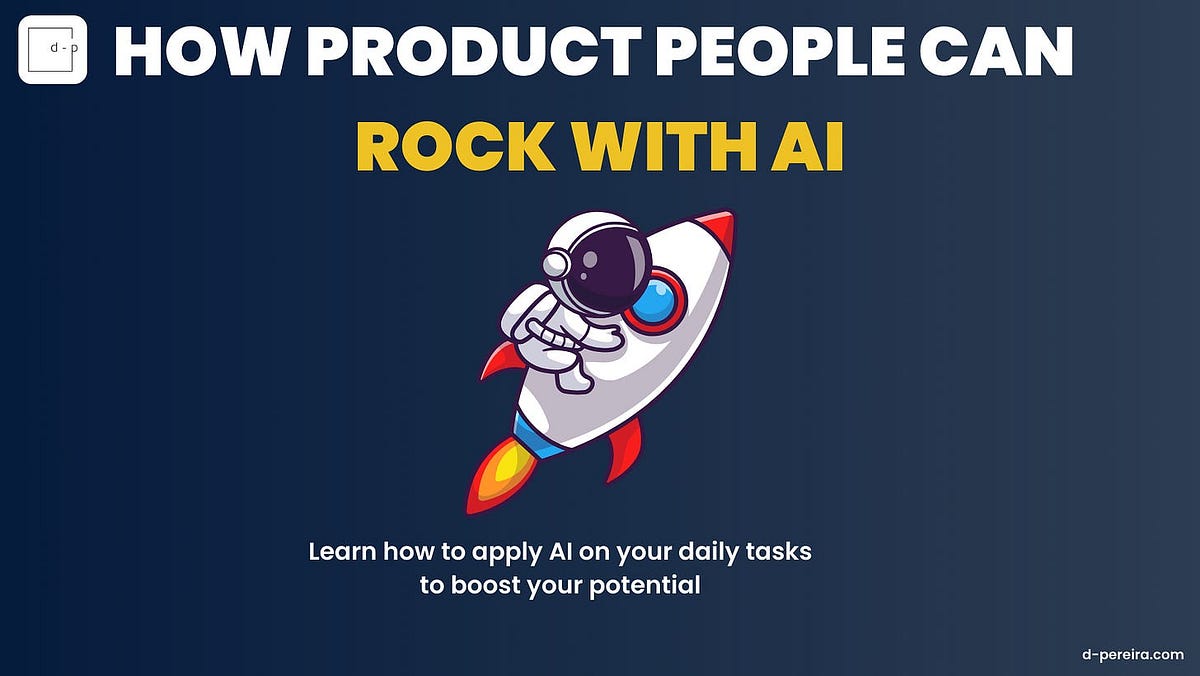 d - p

HOW PRODUCT PEOPLE CAN

ROCK WITH AI

Learn how to apply AI on your daily tasks to boost your potential

d-pereira.com